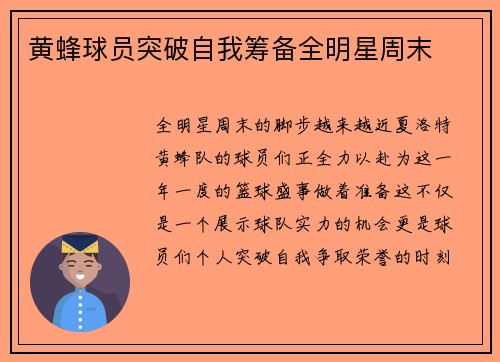 黄蜂球员突破自我筹备全明星周末

全明星周末的脚步越来越近夏洛特黄蜂队的球员们正全力以赴为这一年一度的篮球盛事做着准备这不仅是一个展示球队实力的机会更是球员们个人突破自我争取荣誉的时刻